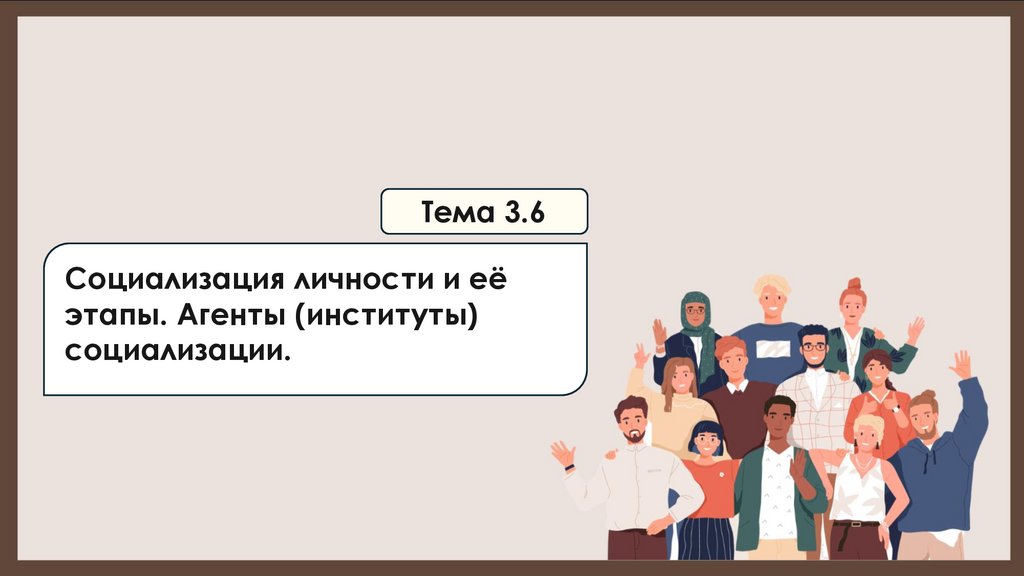 Тема 3.6

Социализация личности и её этапы. Агенты (институты) социализации.